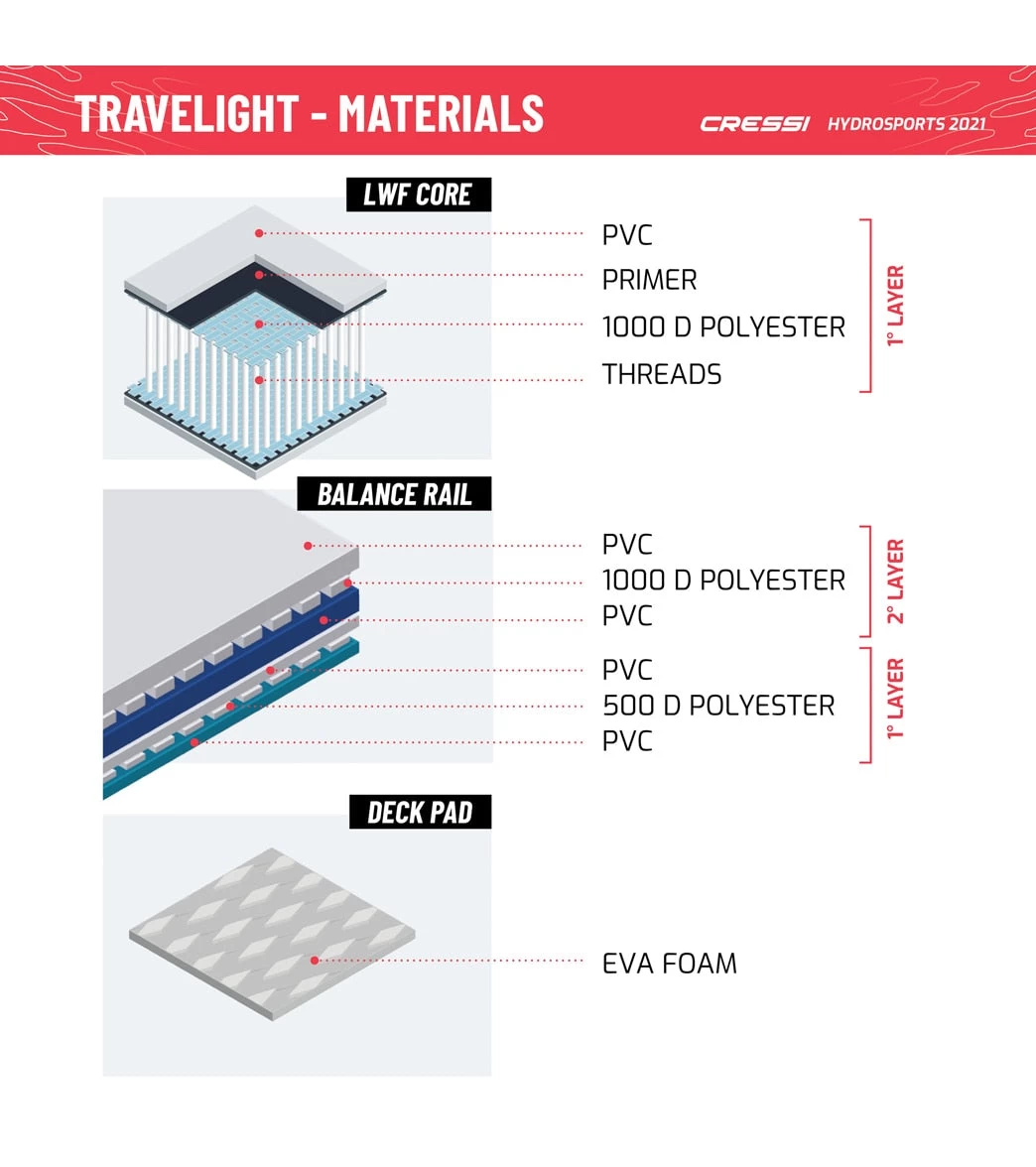 TRAVELIGHT - MATERIALS

CRESSI HYDROSPORTS 2021

LWF CORE

PVC
PRIMER
1000 D POLYESTER
THREADS

1° LAYER

BALANCE RAIL

PVC
1000 D POLYESTER
PVC

2° LAYER

PVC
500 D POLYESTER
PVC

1° LAYER

DECK PAD

EVA FOAM